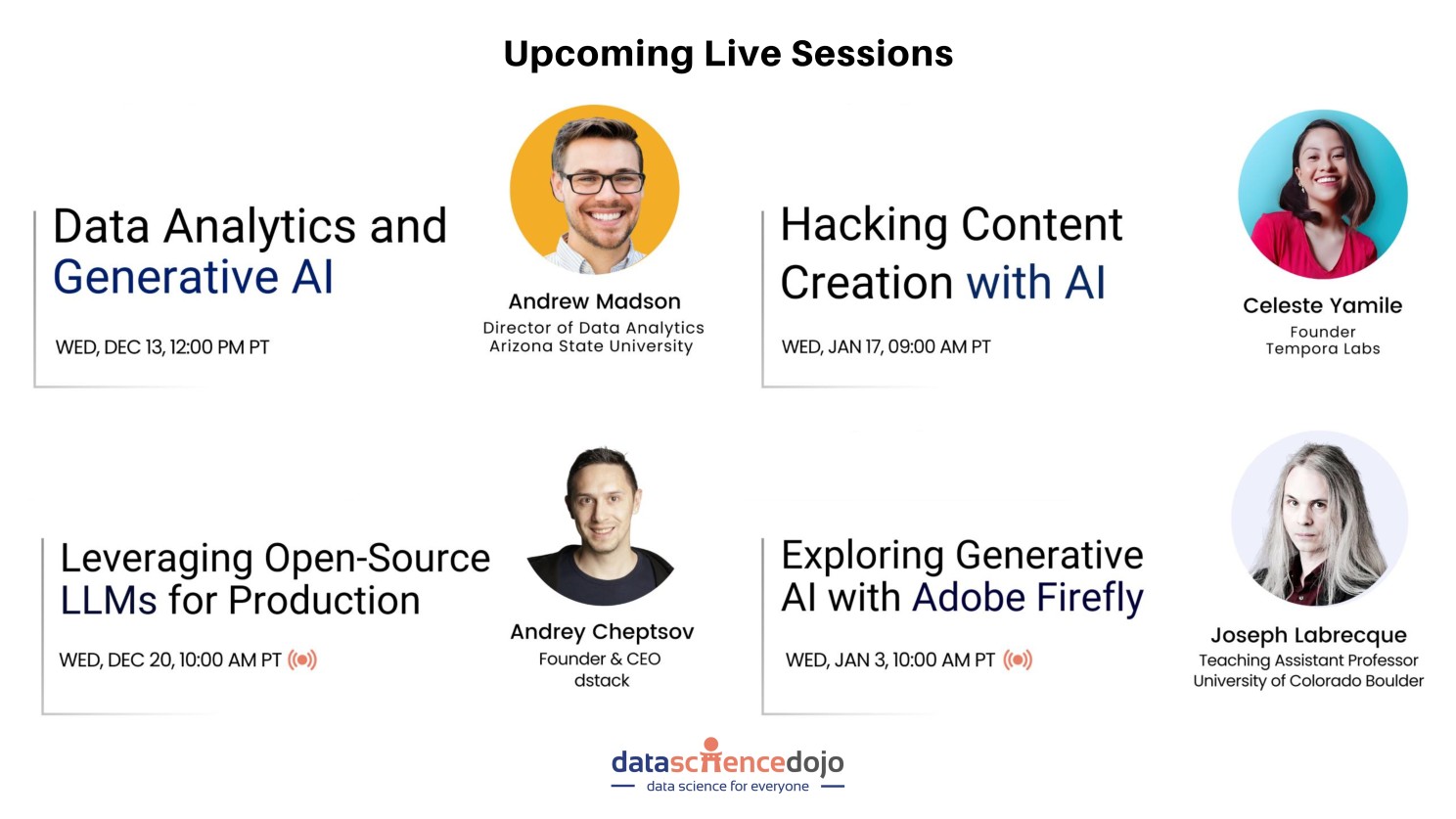 Upcoming Live Sessions

Data Analytics and Generative AI

WED, DEC 13, 12:00 PM PT

Andrew Madson
Director of Data Analytics
Arizona State University

Hacking Content Creation with AI

WED, JAN 17, 09:00 AM PT

Celeste Yamile
Founder
Tempora Labs

Leveraging Open-Source LLMs for Production

WED, DEC 20, 10:00 AM PT

Andrey Cheptsov
Founder & CEO
dstack

Exploring Generative AI with Adobe Firefly

WED, JAN 3, 10:00 AM PT

Joseph Labrecque
Teaching Assistant Professor
University of Colorado Boulder

datasciencedojo
data science for everyone